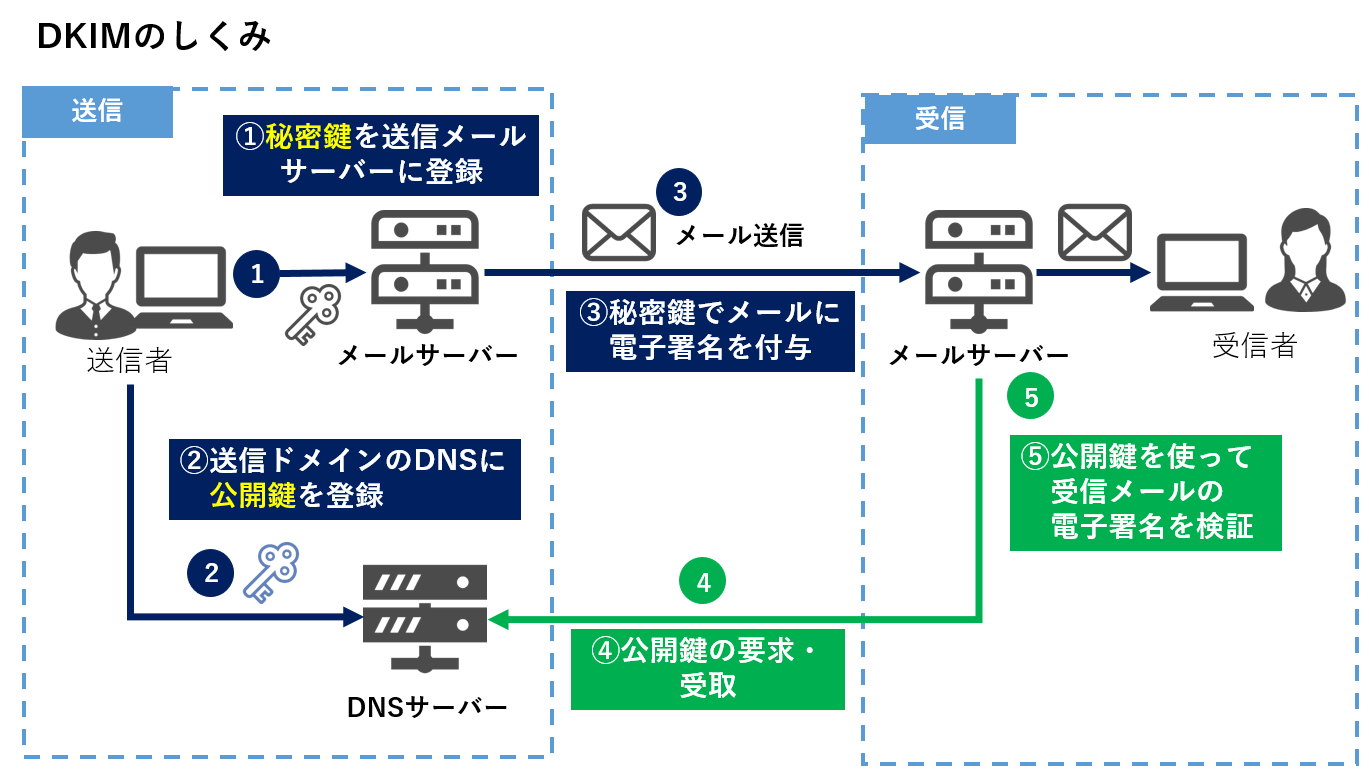 DKIMのしくみ

送信

①秘密鍵を送信メールサーバーに登録

1

送信者

メールサーバー

②送信ドメインのDNSに公開鍵を登録

2

DNSサーバー

3

メール送信

③秘密鍵でメールに電子署名を付与

4

④公開鍵の要求・受取

受信

メールサーバー

受信者

5

⑤公開鍵を使って受信メールの電子署名を検証